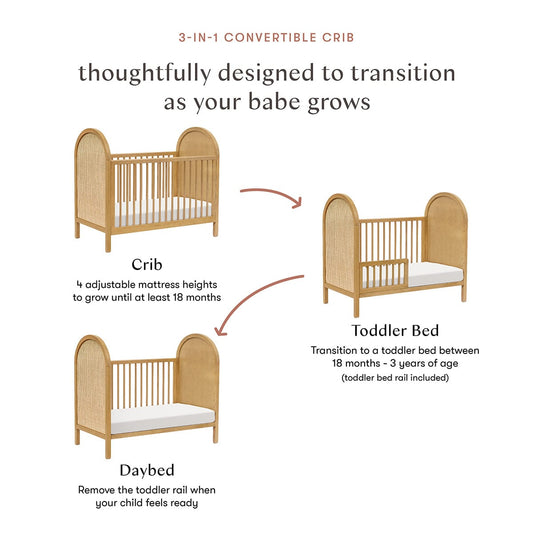 3-IN-1 CONVERTIBLE CRIB

thoughtfully designed to transition as your babe grows

Crib

4 adjustable mattress heights to grow until at least 18 months

Toddler Bed

Transition to a toddler bed between 18 months - 3 years of age

(toddler bed rail included)

Daybed

Remove the toddler rail when your child feels ready